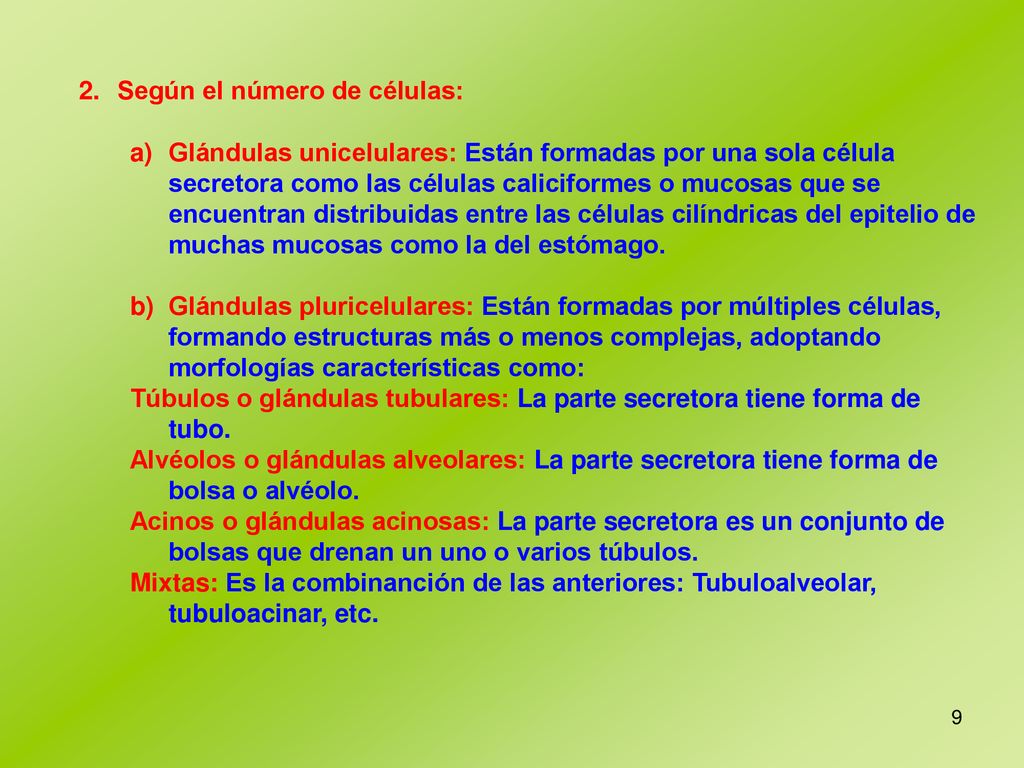 2. Según el número de células:

a) Glándulas unicelulares: Están formadas por una sola célula secretora como las células caliciformes o mucosas que se encuentran distribuidas entre las células cilíndricas del epitelio de muchas mucosas como la del estómago.

b) Glándulas pluricelulares: Están formadas por múltiples células, formando estructuras más o menos complejas, adoptando morfologías características como:
Túbulos o glándulas tubulares: La parte secretora tiene forma de tubo.
Alvéolos o glándulas alveolares: La parte secretora tiene forma de bolsa o alvéolo.
Acinos o glándulas acinosas: La parte secretora es un conjunto de bolsas que drenan un uno o varios túbulos.
Mixtas: Es la combinanción de las anteriores: Tubuloalveolar, tubuloacinar, etc.

9